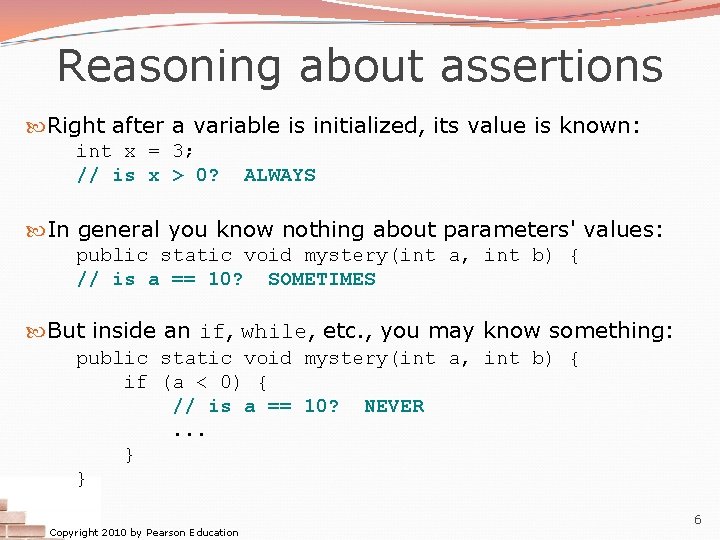 Reasoning about assertions

Right after a variable is initialized, its value is known:
int x = 3;
// is x > 0? ALWAYS

In general you know nothing about parameters' values:
public static void mystery(int a, int b) {
// is a == 10? SOMETIMES

But inside an if, while, etc., you may know something:
public static void mystery(int a, int b) {
    if (a < 0) {
        // is a == 10? NEVER
        ...
    }
}

Copyright 2010 by Pearson Education

6